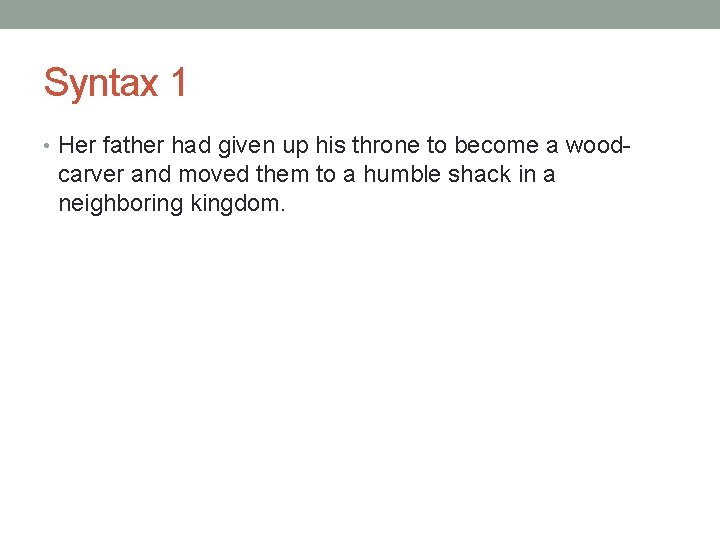 Syntax 1

• Her father had given up his throne to become a wood-carver and moved them to a humble shack in a neighboring kingdom.